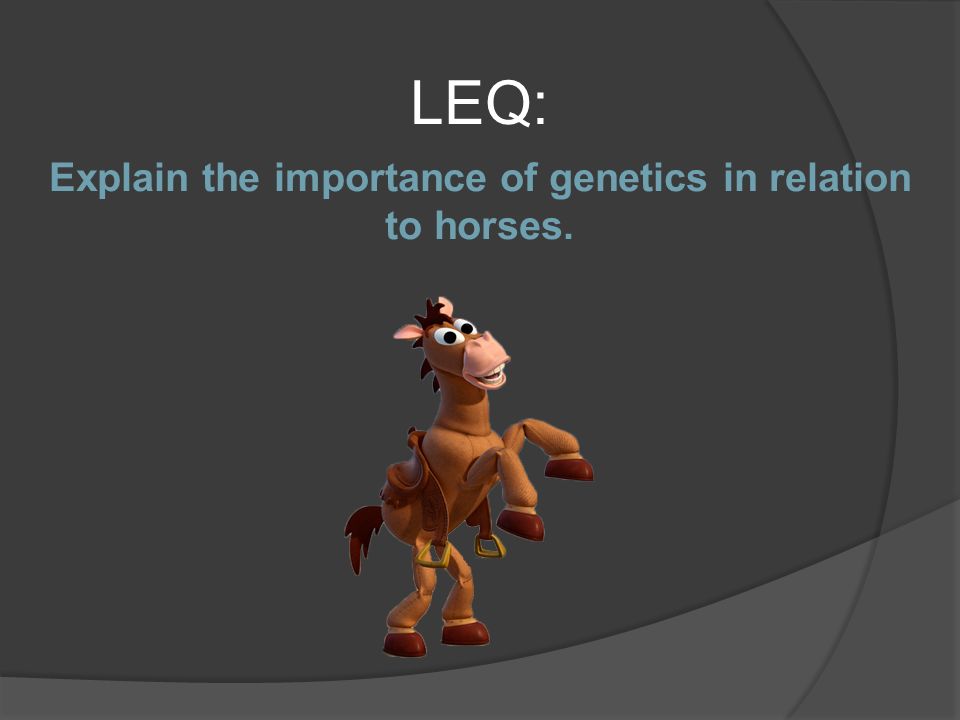 LEQ:

Explain the importance of genetics in relation to horses.